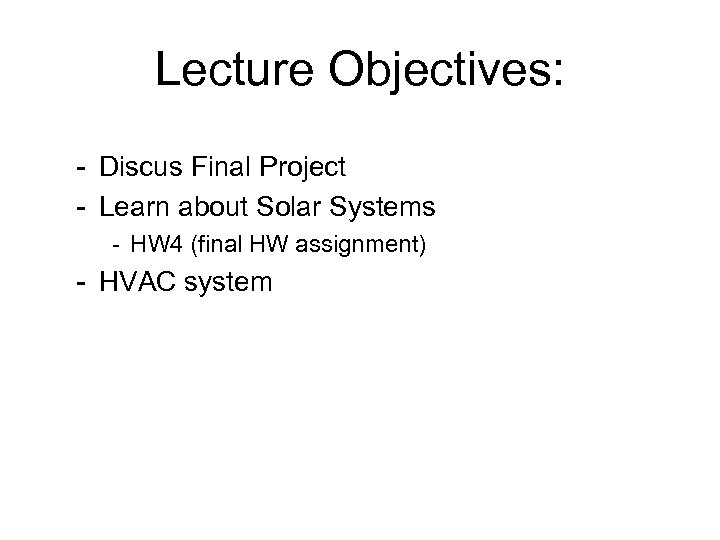 Lecture Objectives:

- Discus Final Project
- Learn about Solar Systems
  - HW4 (final HW assignment)
- HVAC system